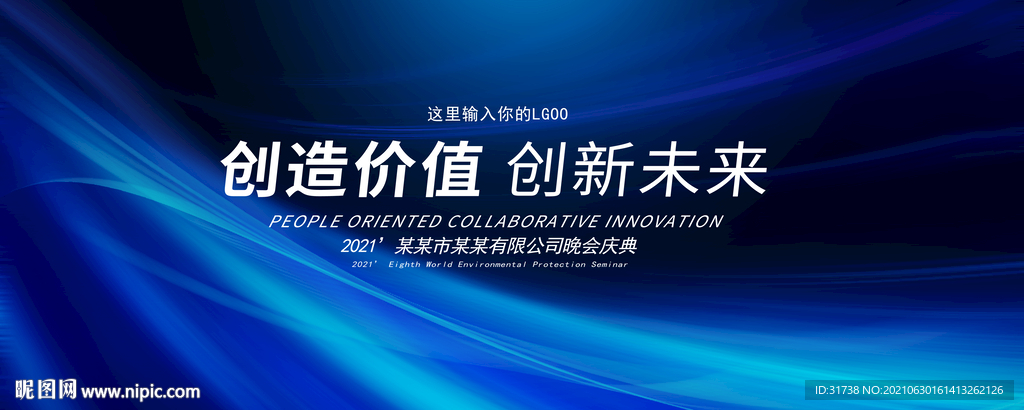 这里输入你的LGOO

创造价值 创新未来

PEOPLE ORIENTED COLLABORATIVE INNOVATION

2021’某某市某某有限公司晚会庆典

2021’ Eighth World Environmental Protection Seminar

昵图网 www.nipic.com

ID:31738 NO:20210630161413262126